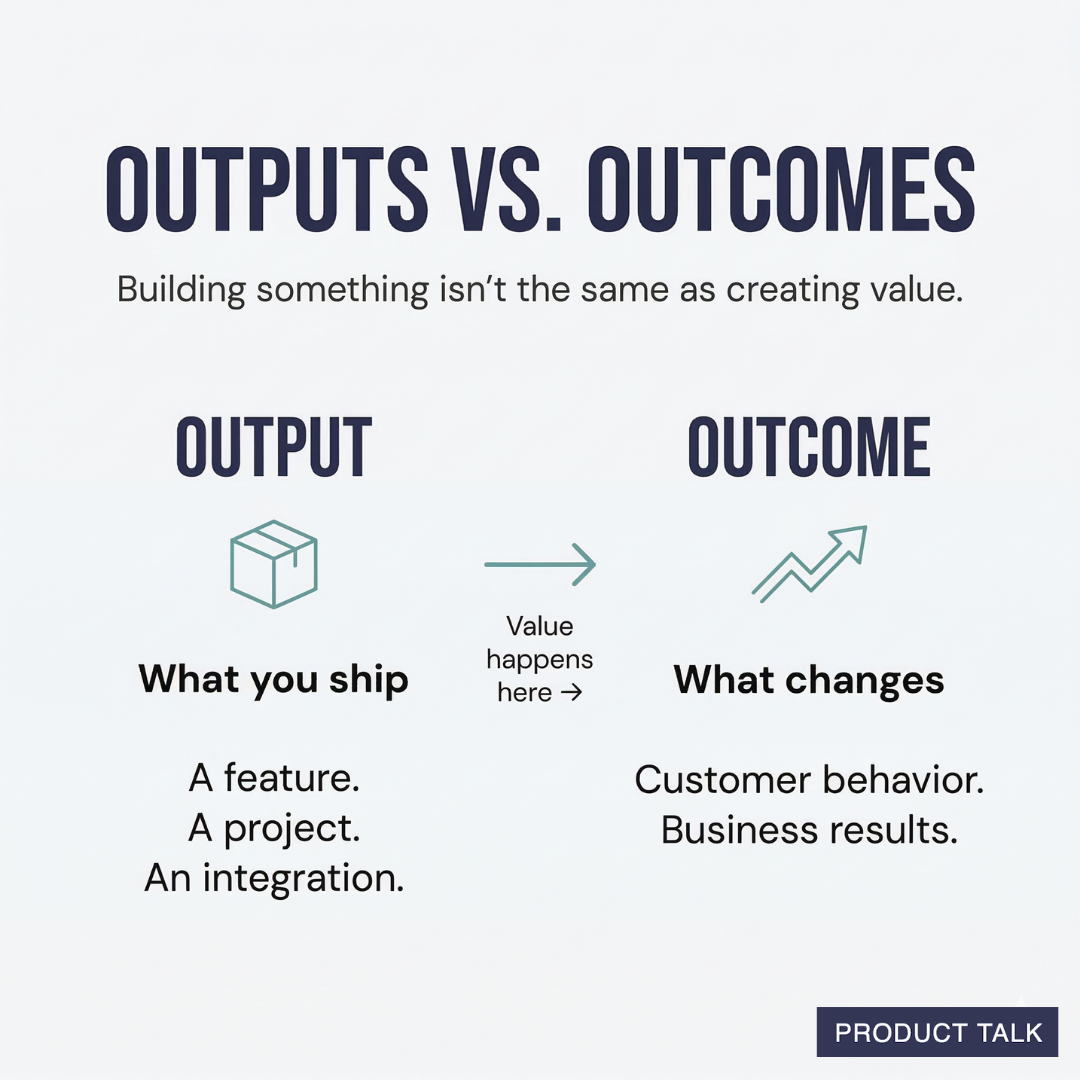 OUTPUTS VS. OUTCOMES

Building something isn't the same as creating value.

OUTPUT

What you ship

A feature.
A project.
An integration.

Value happens here →

OUTCOME

What changes

Customer behavior.
Business results.

PRODUCT TALK